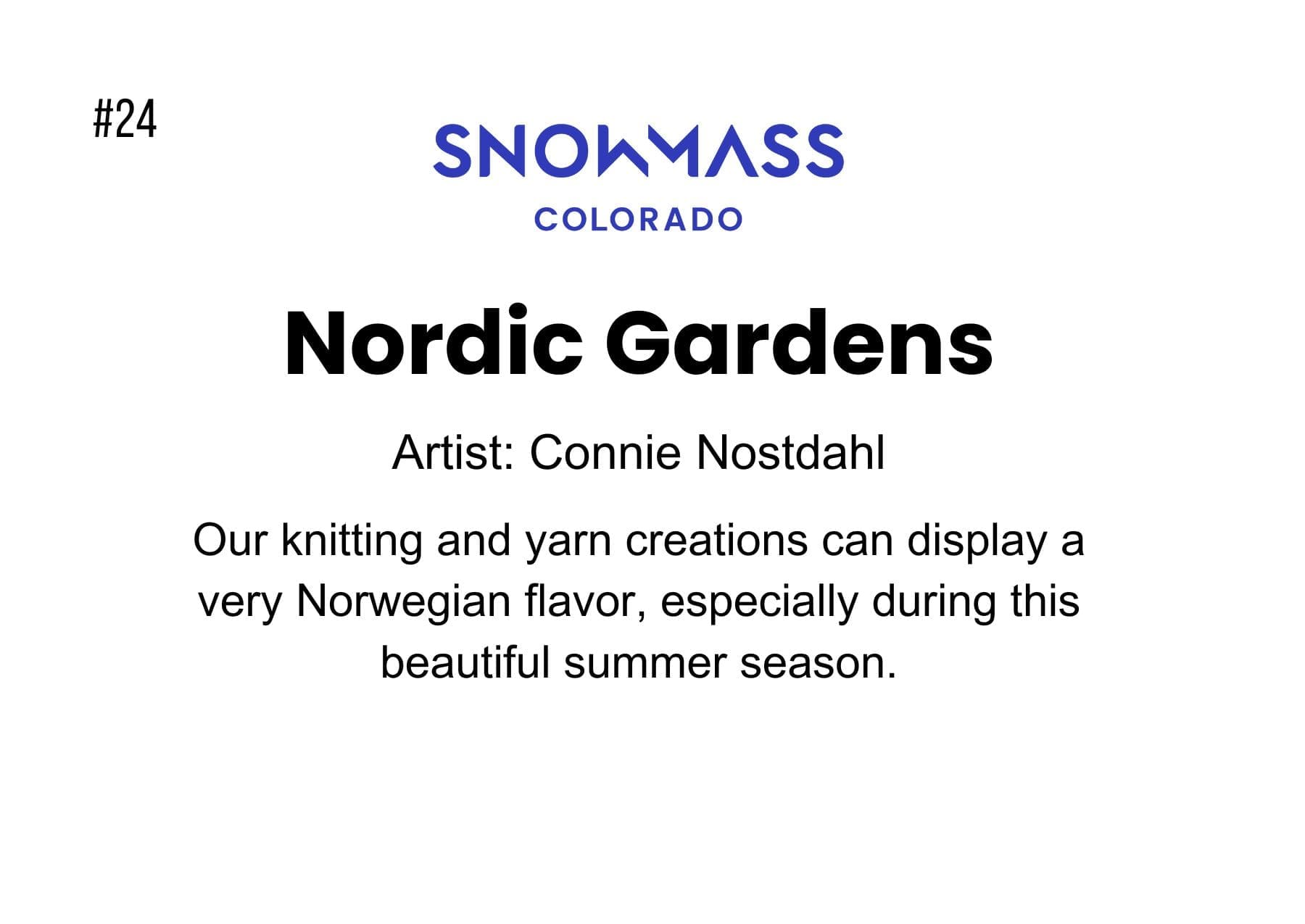 #24

SNOWMASS
COLORADO

Nordic Gardens

Artist: Connie Nostdahl

Our knitting and yarn creations can display a very Norwegian flavor, especially during this beautiful summer season.